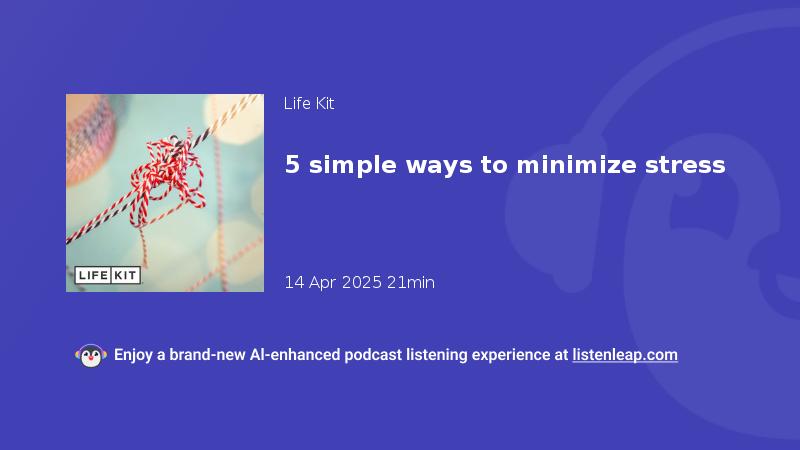 LIFE KIT

Life Kit

5 simple ways to minimize stress

14 Apr 2025 21min

Enjoy a brand-new AI-enhanced podcast listening experience at listenleap.com